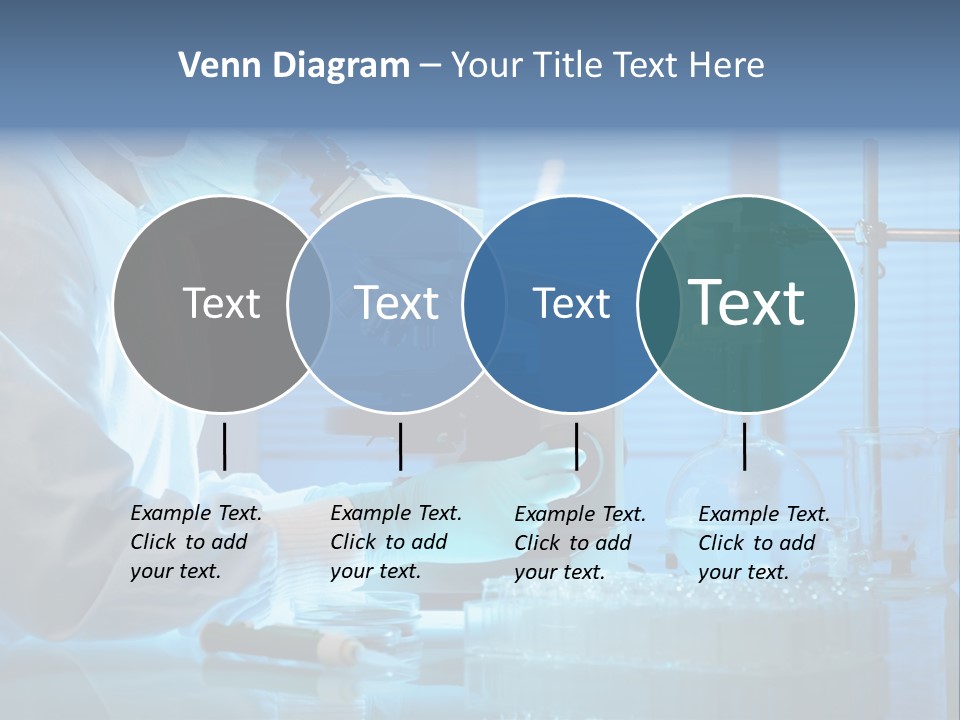 Venn Diagram – Your Title Text Here

Text

Text

Text

Text

Example Text. Click to add your text.

Example Text. Click to add your text.

Example Text. Click to add your text.

Example Text. Click to add your text.